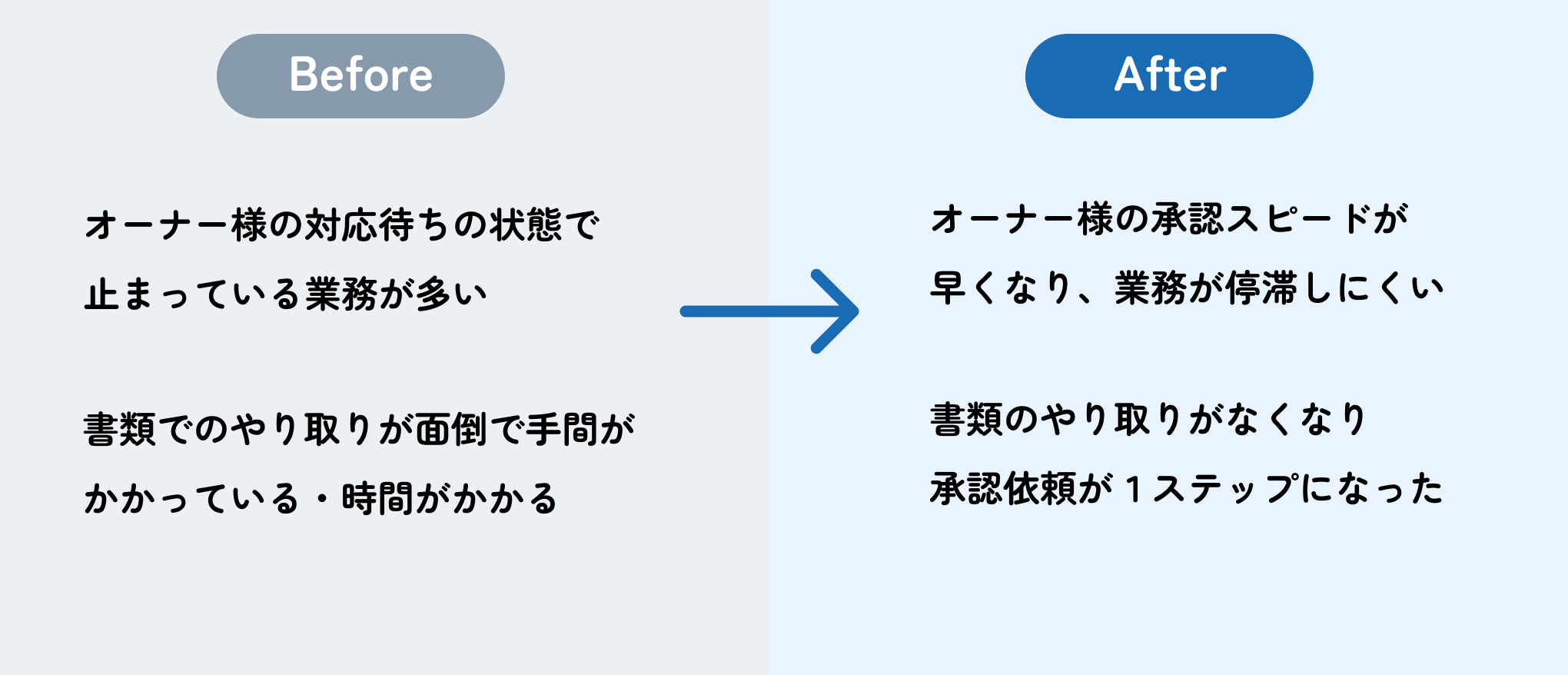 Before

オーナー様の対応待ちの状態で止まっている業務が多い

書類でのやり取りが面倒で手間がかかっている・時間がかかる

After

オーナー様の承認スピードが早くなり、業務が停滞しにくい

書類のやり取りがなくなり承認依頼が１ステップになった